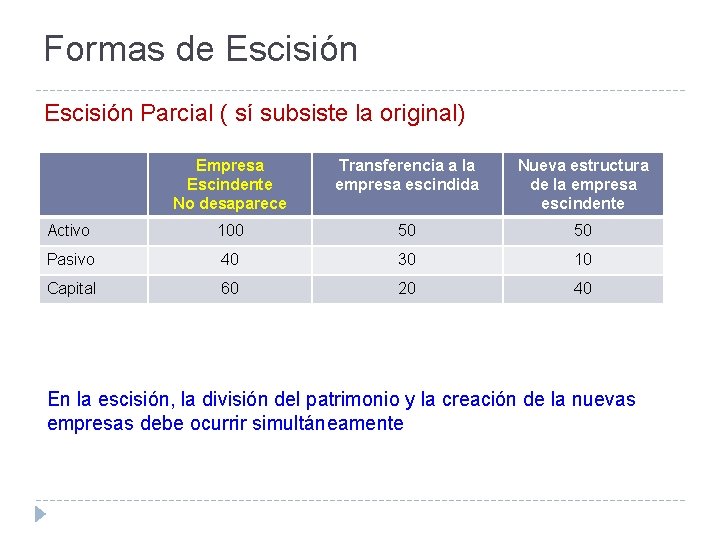 Formas de Escisión

Escisión Parcial ( sí subsiste la original)

| | Empresa Escindente No desaparece | Transferencia a la empresa escindida | Nueva estructura de la empresa escindente |
|---|---|---|---|
| Activo | 100 | 50 | 50 |
| Pasivo | 40 | 30 | 10 |
| Capital | 60 | 20 | 40 |

En la escisión, la división del patrimonio y la creación de la nuevas empresas debe ocurrir simultáneamente